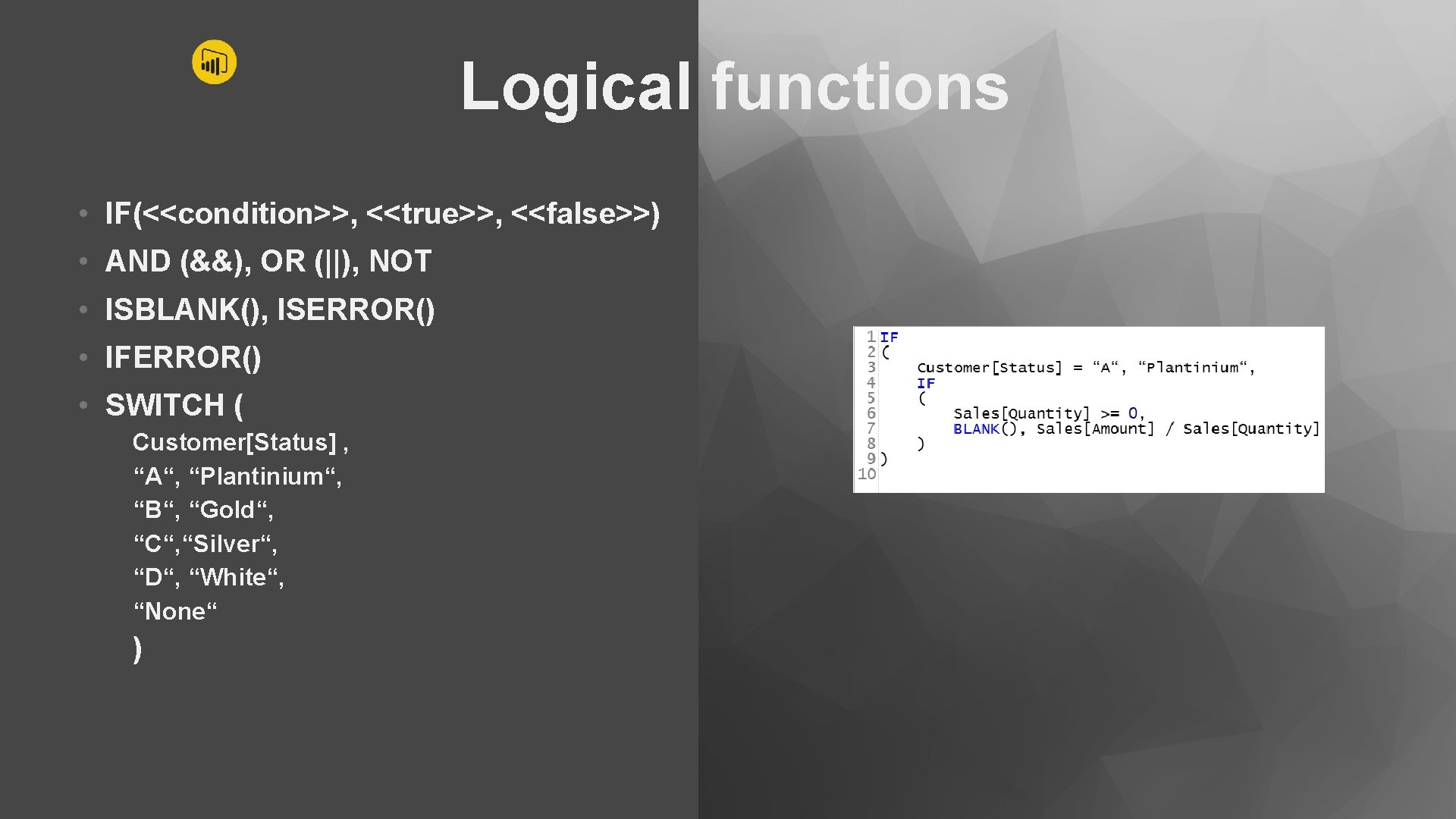 Logical functions

• IF(<<condition>>, <<true>>, <<false>>)
• AND (&&), OR (||), NOT
• ISBLANK(), ISERROR()
• IFERROR()
• SWITCH (
Customer[Status] ,
“A“, “Plantinium“,
“B“, “Gold“,
“C“,“Silver“,
“D“, “White“,
“None“
)

1 IF
2 (
3 Customer[Status] = “A“, “Plantinium“,
4 IF
5 (
6 Sales[Quantity] >= 0,
7 BLANK(), Sales[Amount] / Sales[Quantity]
8 )
9 )
10